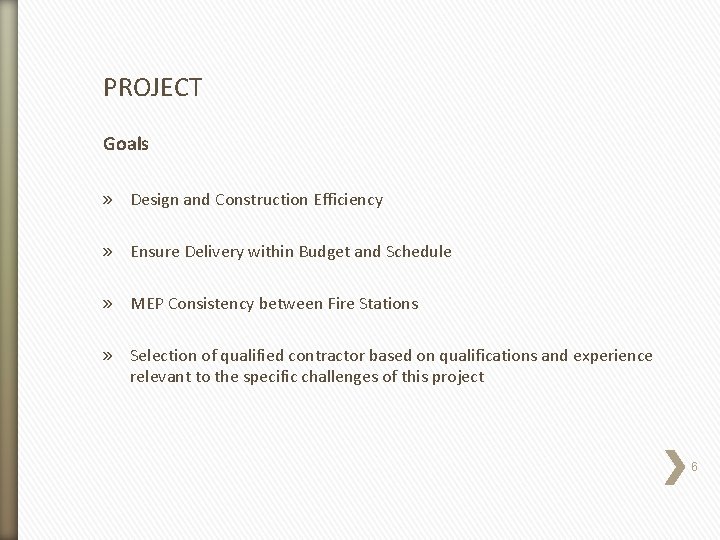 PROJECT

Goals

» Design and Construction Efficiency

» Ensure Delivery within Budget and Schedule

» MEP Consistency between Fire Stations

» Selection of qualified contractor based on qualifications and experience relevant to the specific challenges of this project

6